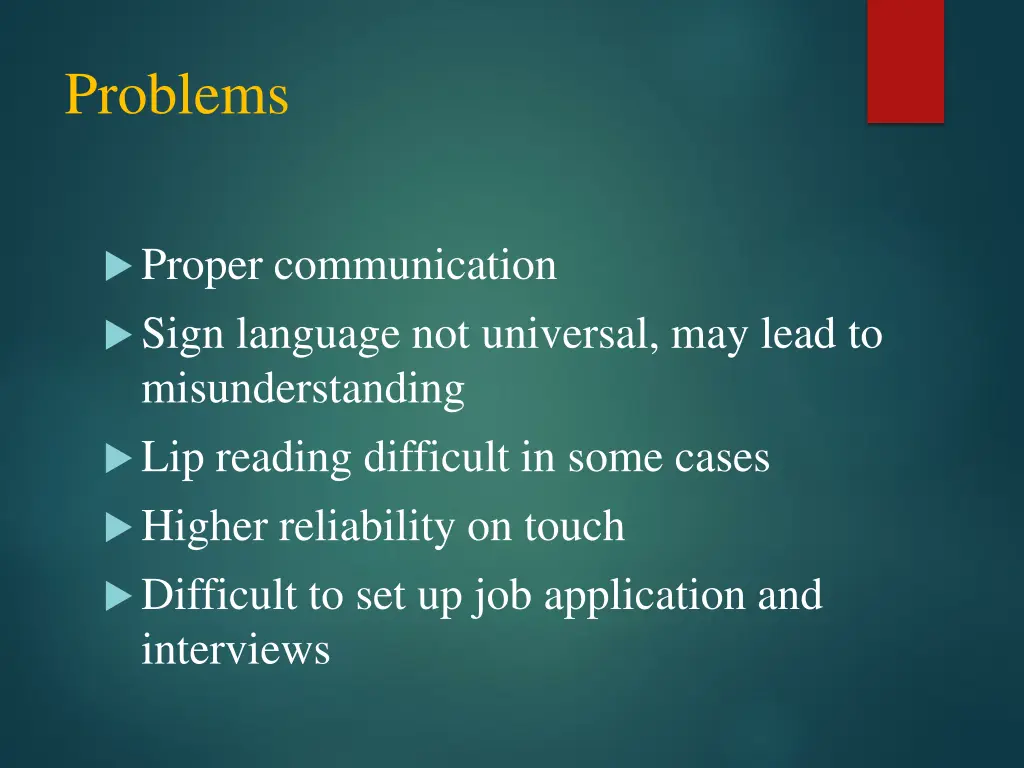 Problems

Proper communication
Sign language not universal, may lead to misunderstanding
Lip reading difficult in some cases
Higher reliability on touch
Difficult to set up job application and interviews